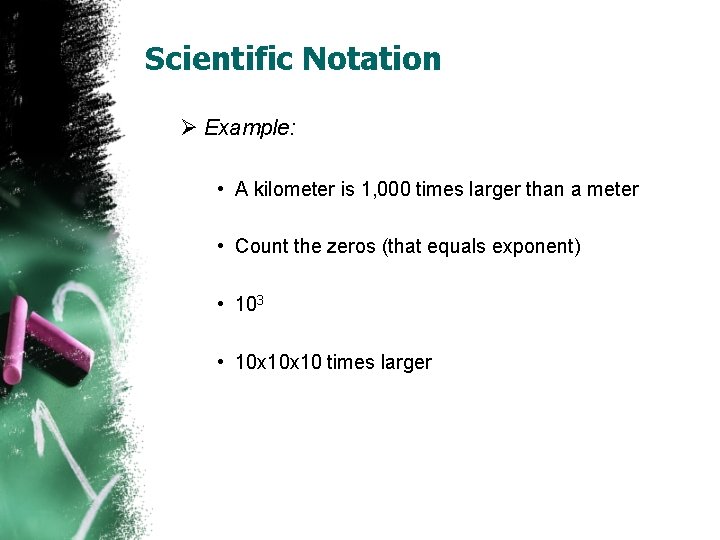 Scientific Notation

➢ Example:

• A kilometer is 1,000 times larger than a meter

• Count the zeros (that equals exponent)

• $10^3$

• 10x10x10 times larger